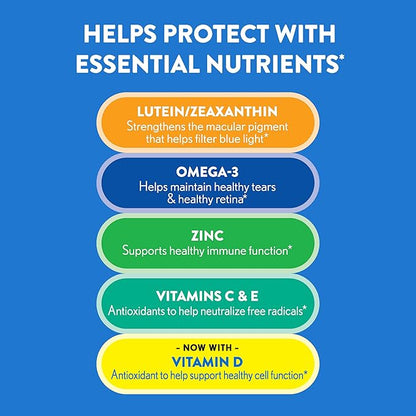 HELPS PROTECT WITH ESSENTIAL NUTRIENTS*

LUTEIN/ZEAXANTHIN
Strengthens the macular pigment that helps filter blue light*

OMEGA-3
Helps maintain healthy tears & healthy retina*

ZINC
Supports healthy immune function*

VITAMINS C & E
Antioxidants to help neutralize free radicals*

- NOW WITH -
VITAMIN D
Antioxidant to help support healthy cell function*